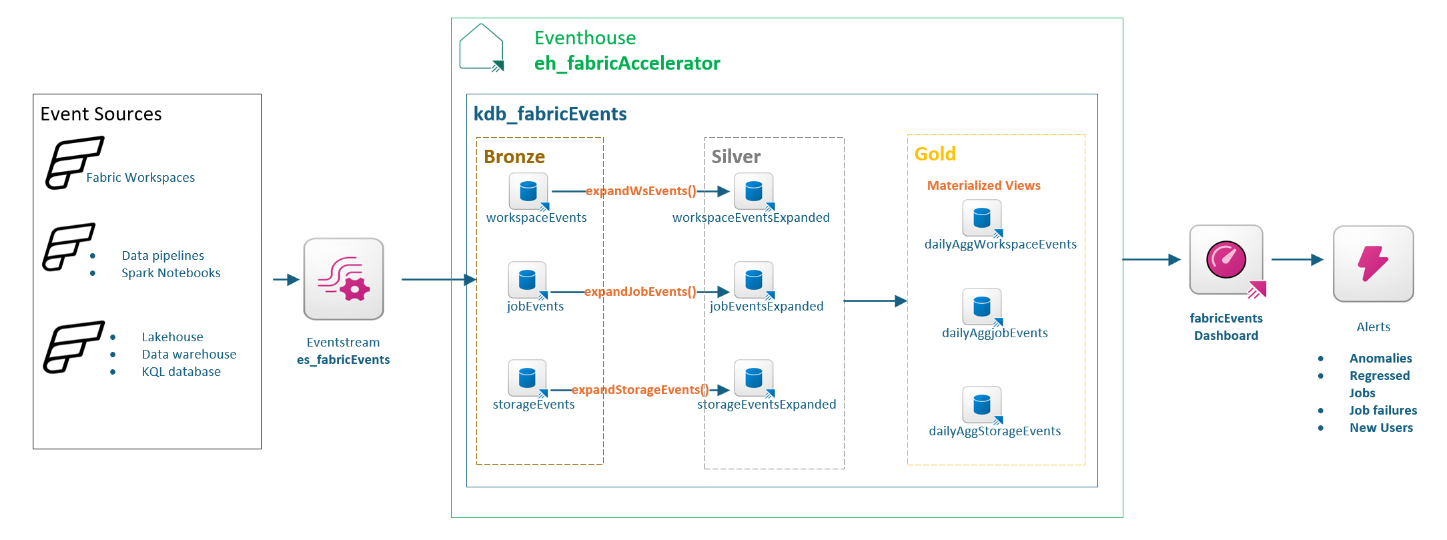 Event Sources

Fabric Workspaces

- Data pipelines
- Spark Notebooks

- Lakehouse
- Data warehouse
- KQL database

Eventstream
es_fabricEvents

Eventhouse
eh_fabricAccelerator

kdb_fabricEvents

Bronze

workspaceEvents

jobEvents

storageEvents

expandWsEvents()

expandJobEvents()

expandStorageEvents()

Silver

workspaceEventsExpanded

jobEventsExpanded

storageEventsExpanded

Gold

Materialized Views

dailyAggWorkspaceEvents

dailyAggjobEvents

dailyAggStorageEvents

fabricEvents
Dashboard

Alerts

- Anomalies
- Regressed Jobs
- Job failures
- New Users